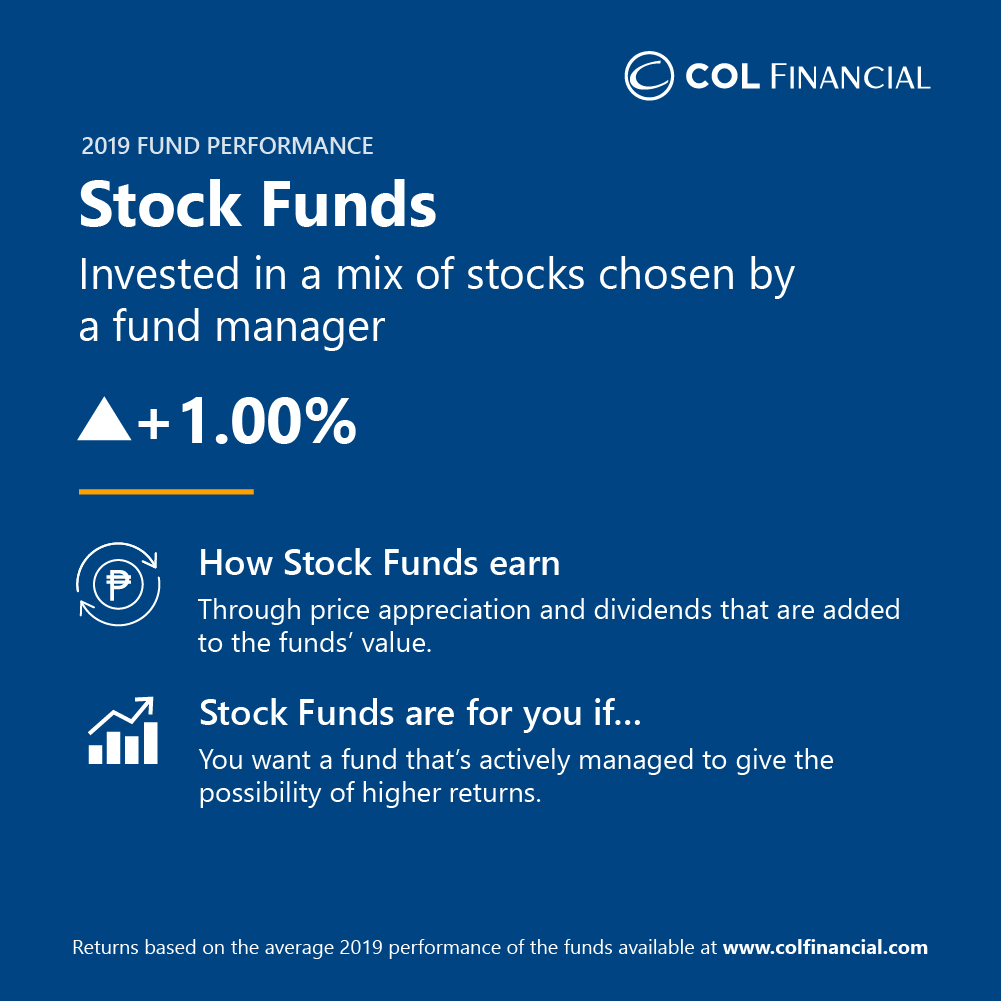 COL FINANCIAL

2019 FUND PERFORMANCE

Stock Funds

Invested in a mix of stocks chosen by a fund manager

▲+1.00%

₱

How Stock Funds earn

Through price appreciation and dividends that are added to the funds' value.

Stock Funds are for you if...

You want a fund that's actively managed to give the possibility of higher returns.

Returns based on the average 2019 performance of the funds available at www.colfinancial.com